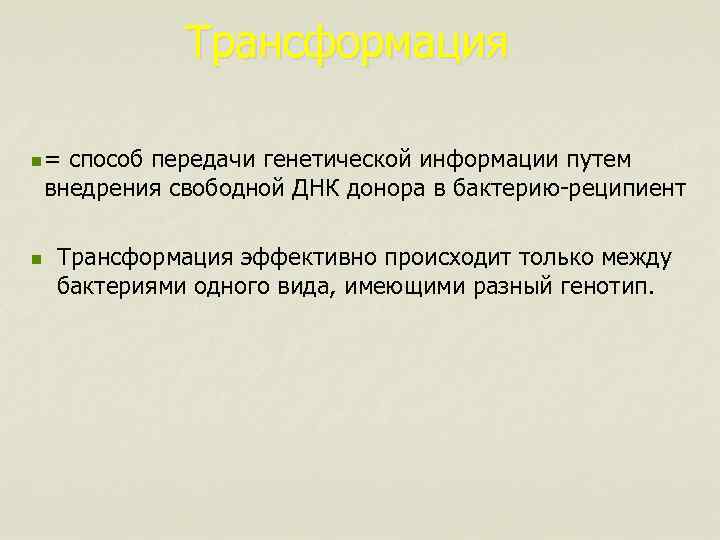 Трансформация

= способ передачи генетической информации путем внедрения свободной ДНК донора в бактерию-реципиент

Трансформация эффективно происходит только между бактериями одного вида, имеющими разный генотип.